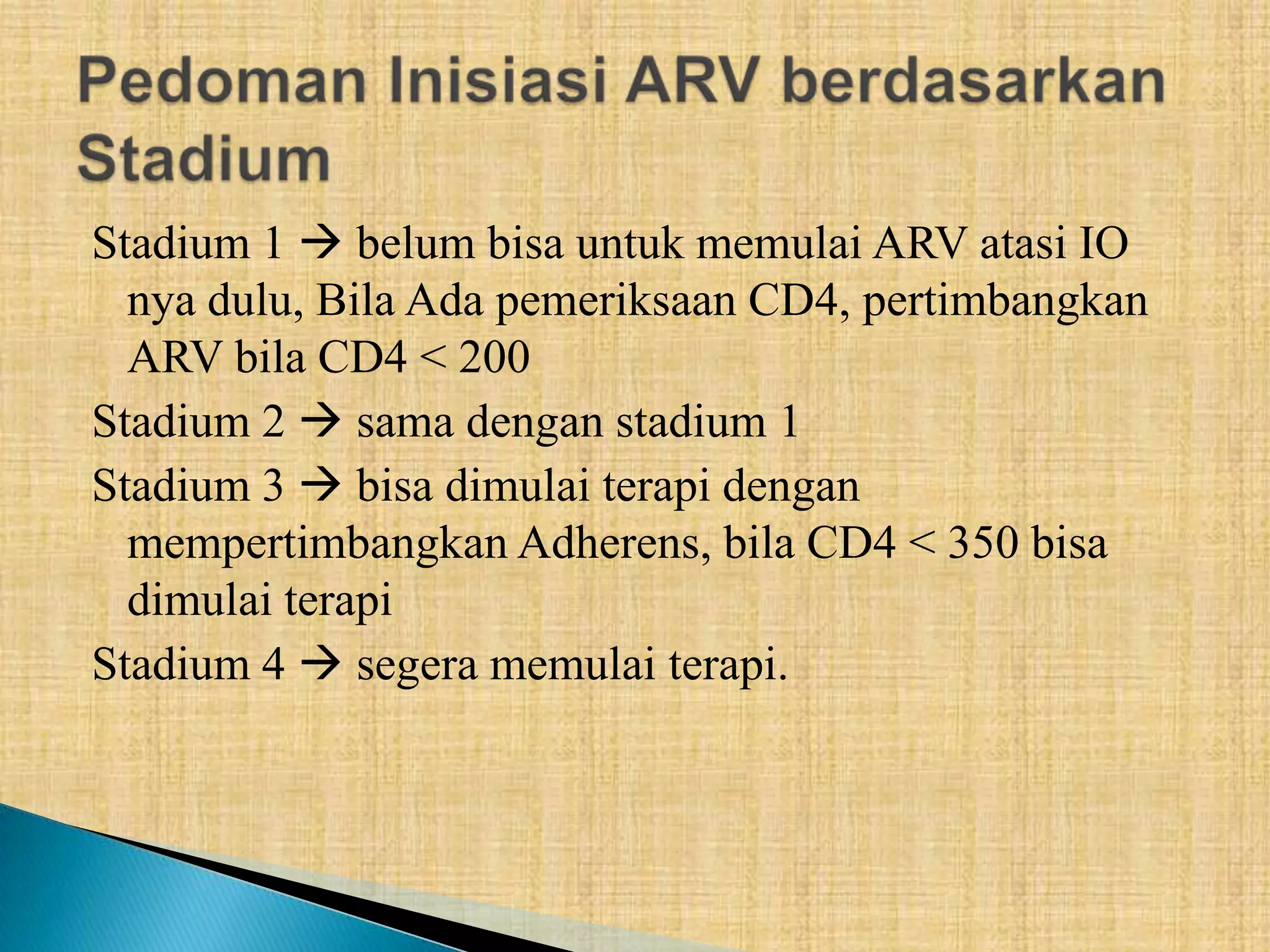 Pedoman Inisiasi ARV berdasarkan Stadium

Stadium 1 → belum bisa untuk memulai ARV atasi IO nya dulu, Bila Ada pemeriksaan CD4, pertimbangkan ARV bila CD4 < 200

Stadium 2 → sama dengan stadium 1

Stadium 3 → bisa dimulai terapi dengan mempertimbangkan Adherens, bila CD4 < 350 bisa dimulai terapi

Stadium 4 → segera memulai terapi.